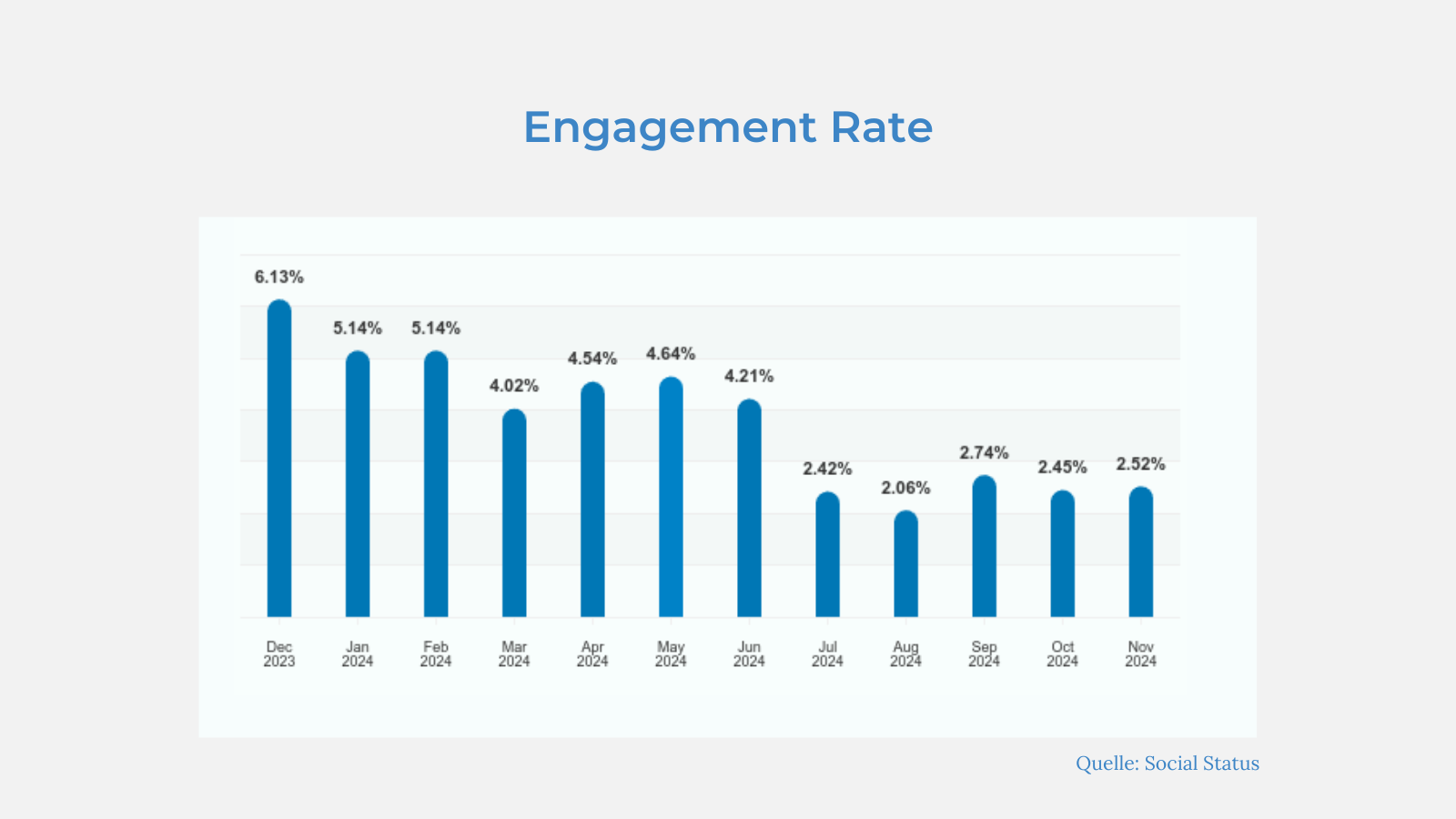 Engagement Rate

6.13%
5.14%
5.14%
4.02%
4.54%
4.64%
4.21%
2.42%
2.06%
2.74%
2.45%
2.52%

Dec 2023
Jan 2024
Feb 2024
Mar 2024
Apr 2024
May 2024
Jun 2024
Jul 2024
Aug 2024
Sep 2024
Oct 2024
Nov 2024

Quelle: Social Status